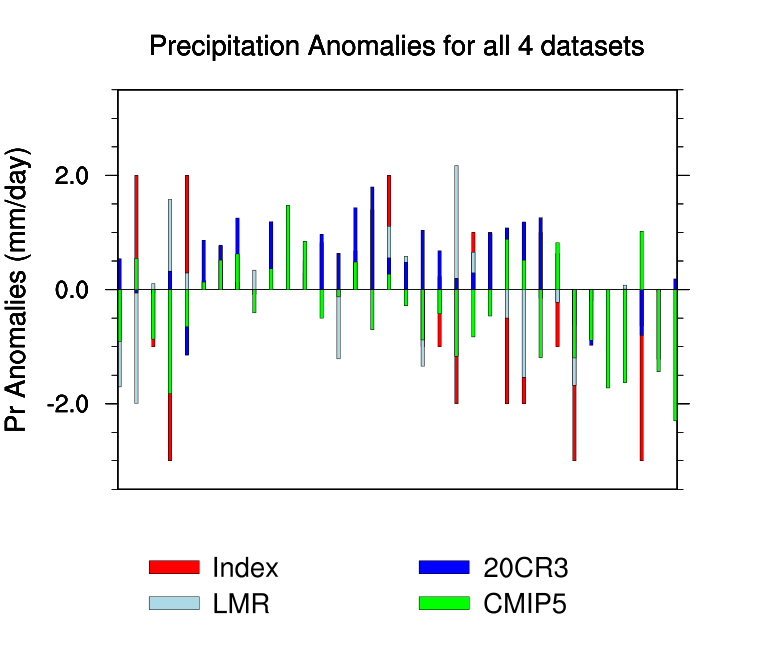 Precipitation Anomalies for all 4 datasets

Pr Anomalies (mm/day)

2.0
0.0
-2.0

Index
LMR
20CR3
CMIP5